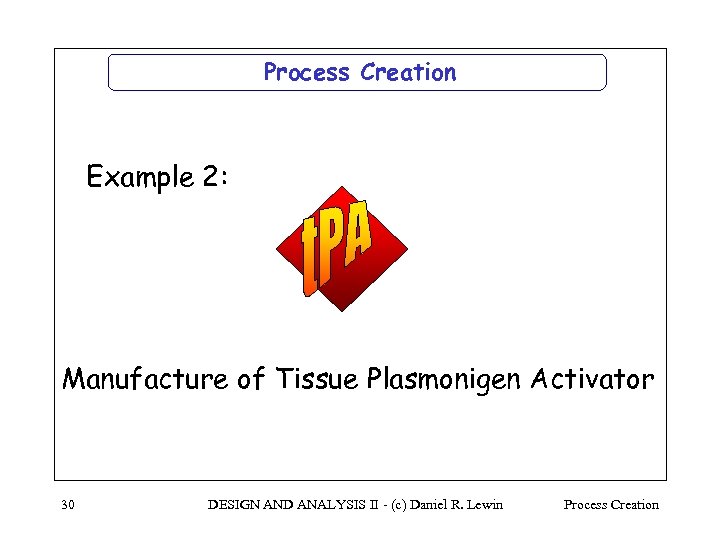 Process Creation

Example 2:

tPA

Manufacture of Tissue Plasmonigen Activator

30 DESIGN AND ANALYSIS II - (c) Daniel R. Lewin Process Creation